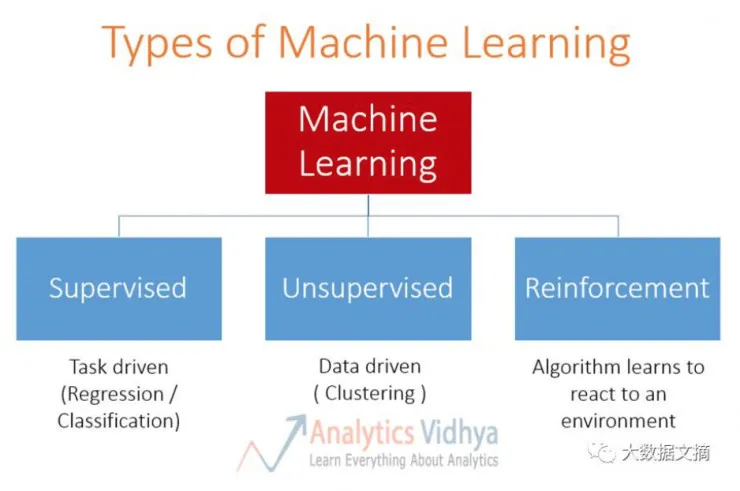 Types of Machine Learning

Machine Learning

Supervised

Unsupervised

Reinforcement

Task driven (Regression / Classification)

Data driven ( Clustering )

Algorithm learns to react to an environment

Analytics Vidhya
Learn Everything About Analytics

大数据文摘